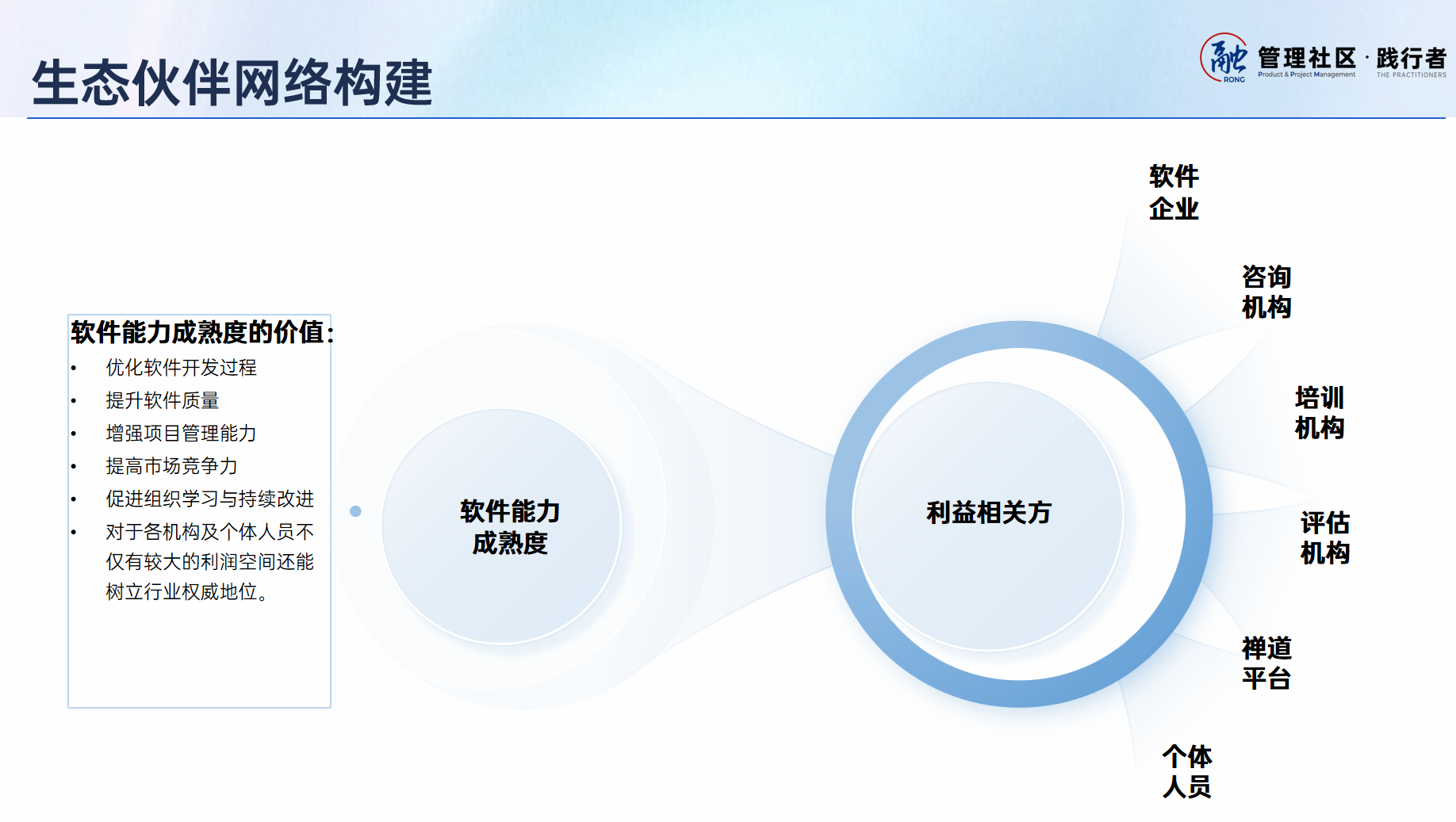 生态伙伴网络构建

融 RONG 管理社区 · 践行者 Product & Project Management THE PRACTITIONERS

软件能力成熟度的价值:
• 优化软件开发过程
• 提升软件质量
• 增强项目管理能力
• 提高市场竞争力
• 促进组织学习与持续改进
• 对于各机构及个体人员不仅有较大的利润空间还能树立行业权威地位。

软件能力成熟度

利益相关方

软件企业

咨询机构

培训机构

评估机构

禅道平台

个体人员